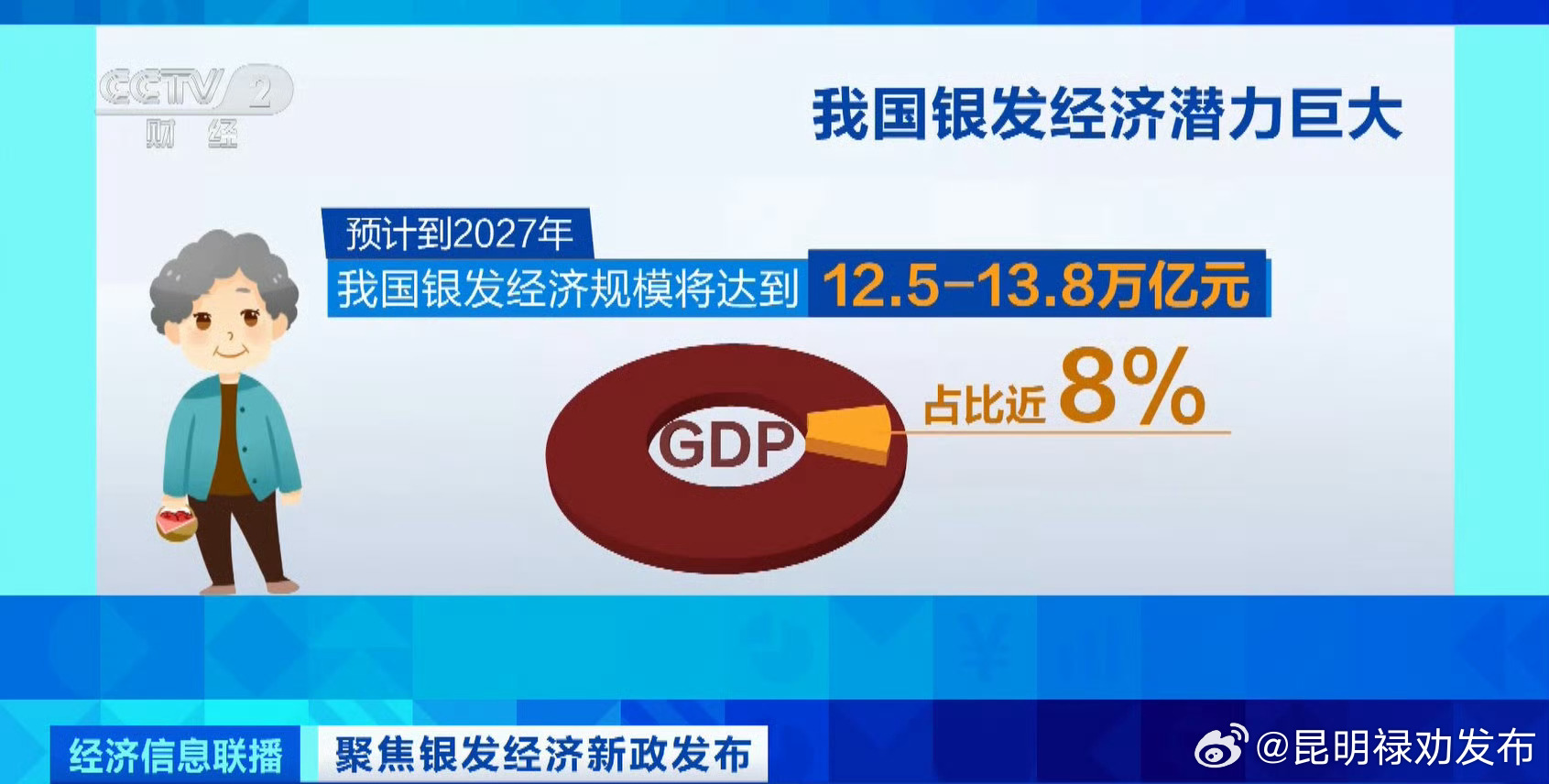 CCTV 2
财经

我国银发经济潜力巨大

预计到2027年
我国银发经济规模将达到 12.5-13.8万亿元

GDP

占比近 8%

经济信息联播
聚焦银发经济新政发布

@昆明禄劝发布